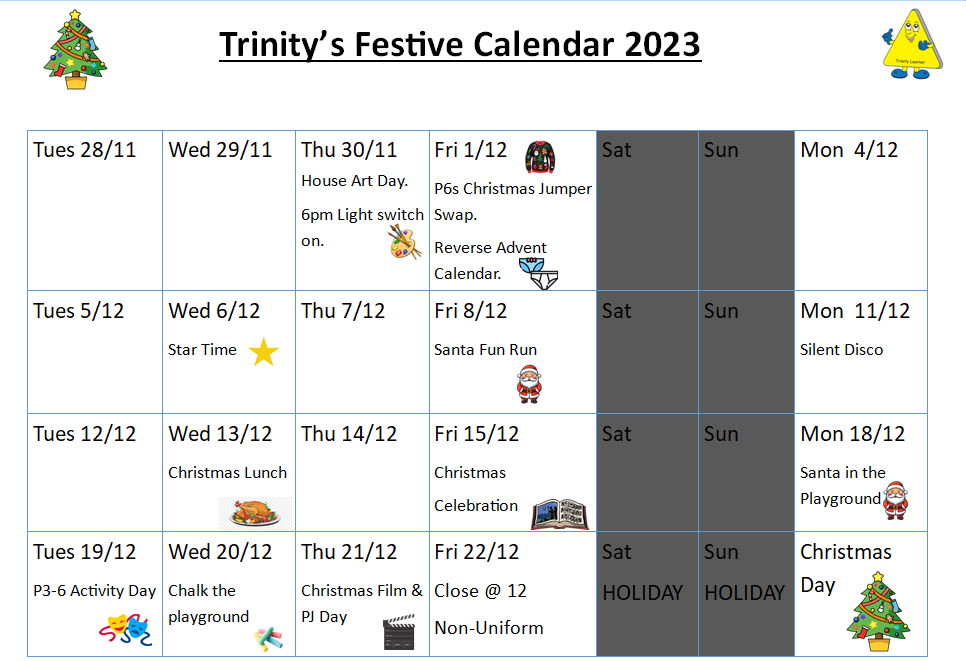 Trinity's Festive Calendar 2023

Trinity Learner

| Tues 28/11 | Wed 29/11 | Thu 30/11 House Art Day. 6pm Light switch on. | Fri 1/12 P6s Christmas Jumper Swap. Reverse Advent Calendar. | Sat | Sun | Mon 4/12 |
|---|---|---|---|---|---|---|
| Tues 5/12 | Wed 6/12 Star Time | Thu 7/12 | Fri 8/12 Santa Fun Run | Sat | Sun | Mon 11/12 Silent Disco |
| Tues 12/12 | Wed 13/12 Christmas Lunch | Thu 14/12 | Fri 15/12 Christmas Celebration | Sat | Sun | Mon 18/12 Santa in the Playground |
| Tues 19/12 P3-6 Activity Day | Wed 20/12 Chalk the playground | Thu 21/12 Christmas Film & PJ Day | Fri 22/12 Close @ 12 Non-Uniform | Sat HOLIDAY | Sun HOLIDAY | Christmas Day |